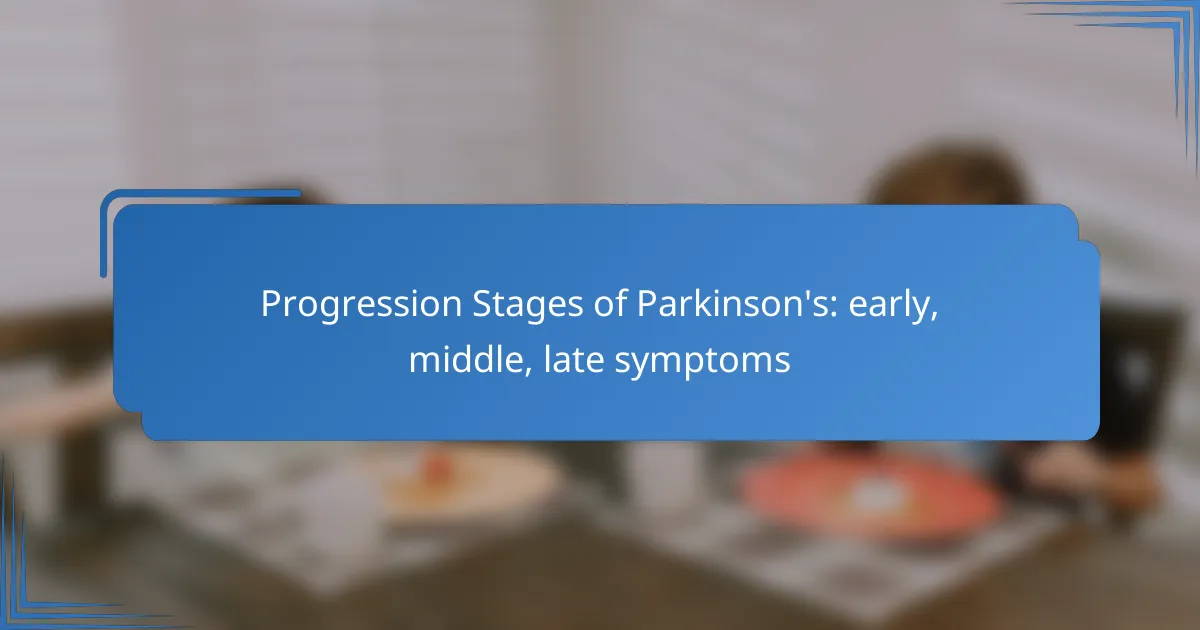 Progression Stages of Parkinson's: early, middle, late symptoms